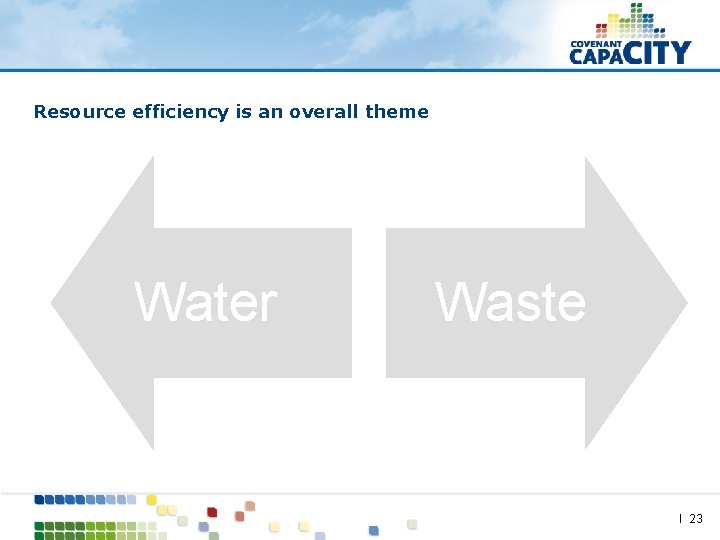 COVENANT CAPACITY

Resource efficiency is an overall theme

Water

Waste

I 23